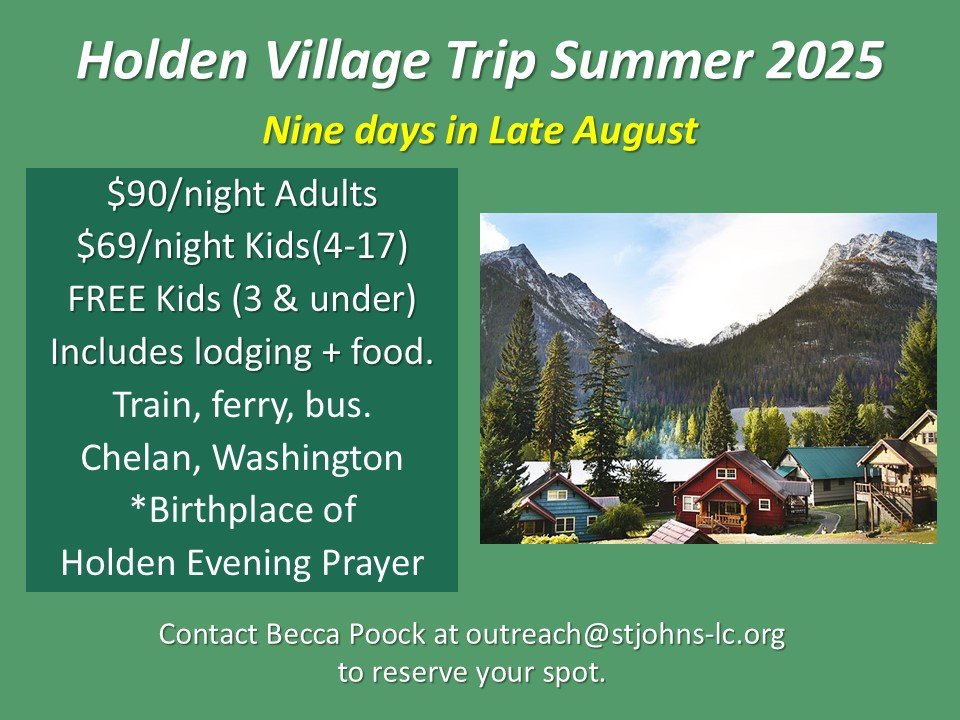 Holden Village Trip Summer 2025

Nine days in Late August

\$90/night Adults
\$69/night Kids(4-17)
FREE Kids (3 & under)
Includes lodging + food.
Train, ferry, bus.
Chelan, Washington
*Birthplace of
Holden Evening Prayer

Contact Becca Poock at outreach@stjohns-lc.org to reserve your spot.